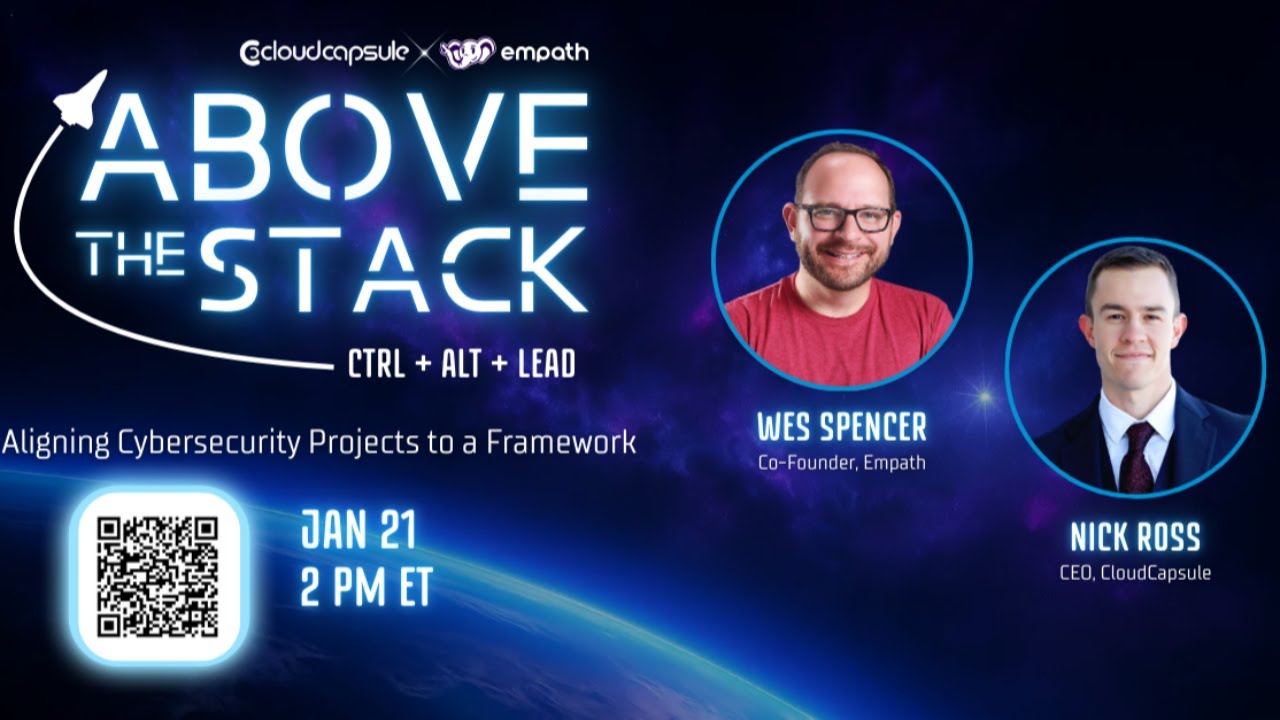 cloudcapsule × empath

ABOVE THE STACK

CTRL + ALT + LEAD

Aligning Cybersecurity Projects to a Framework

JAN 21
2 PM ET

WES SPENCER
Co-Founder, Empath

NICK ROSS
CEO, CloudCapsule